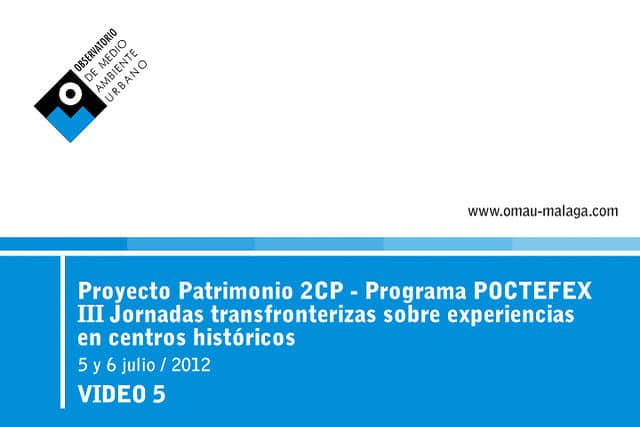 OBSERVATORIO
DE MEDIO
AMBIENTE
URBANO

www.omau-malaga.com

Proyecto Patrimonio 2CP - Programa POCTEFEX
III Jornadas transfronterizas sobre experiencias en centros históricos
5 y 6 julio / 2012
VIDEO 5